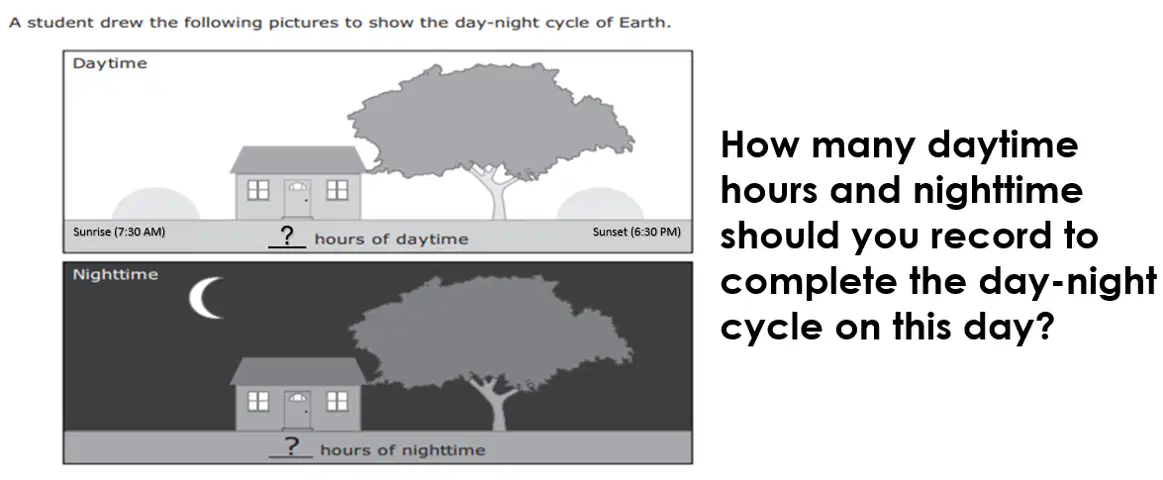 A student drew the following pictures to show the day-night cycle of Earth.

Daytime

Sunrise (7:30 AM)

? hours of daytime

Sunset (6:30 PM)

Nighttime

? hours of nighttime

How many daytime hours and nighttime should you record to complete the day-night cycle on this day?